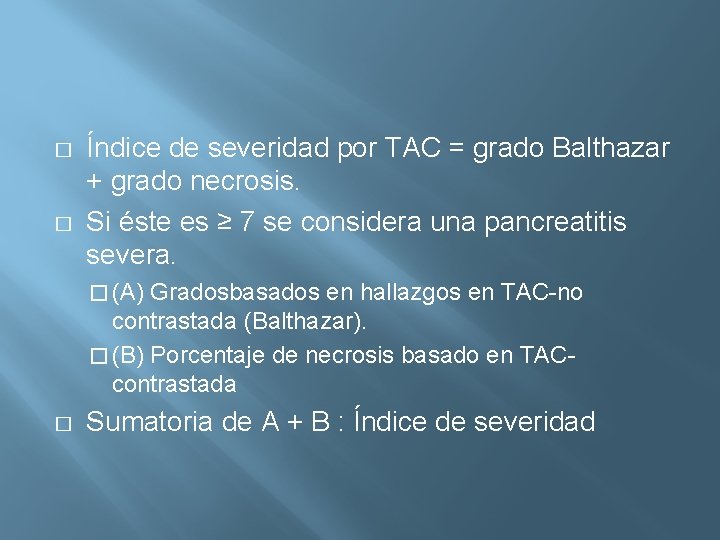 □ Índice de severidad por TAC = grado Balthazar + grado necrosis.

□ Si éste es ≥ 7 se considera una pancreatitis severa.

□ (A) Gradosbasados en hallazgos en TAC-no contrastada (Balthazar).

□ (B) Porcentaje de necrosis basado en TAC-contrastada

□ Sumatoria de A + B : Índice de severidad